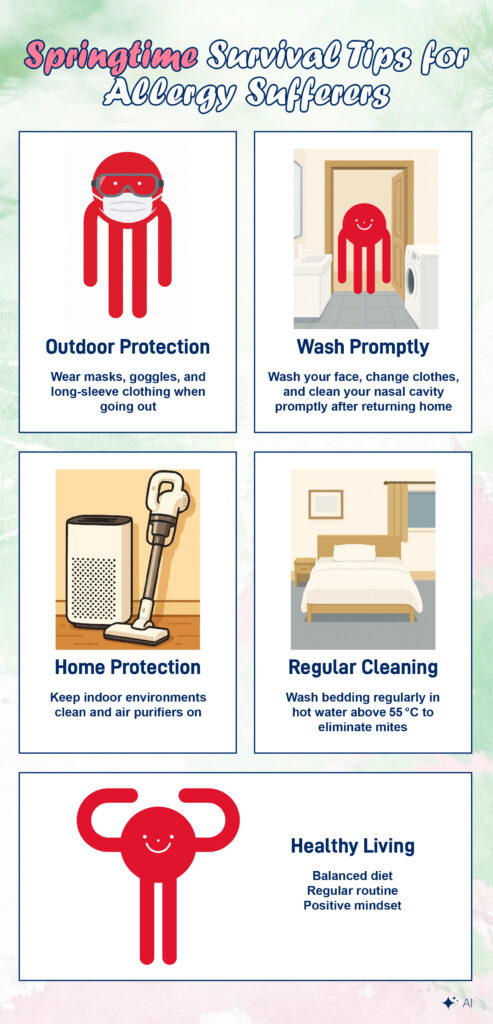 Springtime Survival Tips for Allergy Sufferers

Outdoor Protection

Wear masks, goggles, and long-sleeve clothing when going out

Wash Promptly

Wash your face, change clothes, and clean your nasal cavity promptly after returning home

Home Protection

Keep indoor environments clean and air purifiers on

Regular Cleaning

Wash bedding regularly in hot water above 55 °C to eliminate mites

Healthy Living

Balanced diet
Regular routine
Positive mindset

AI